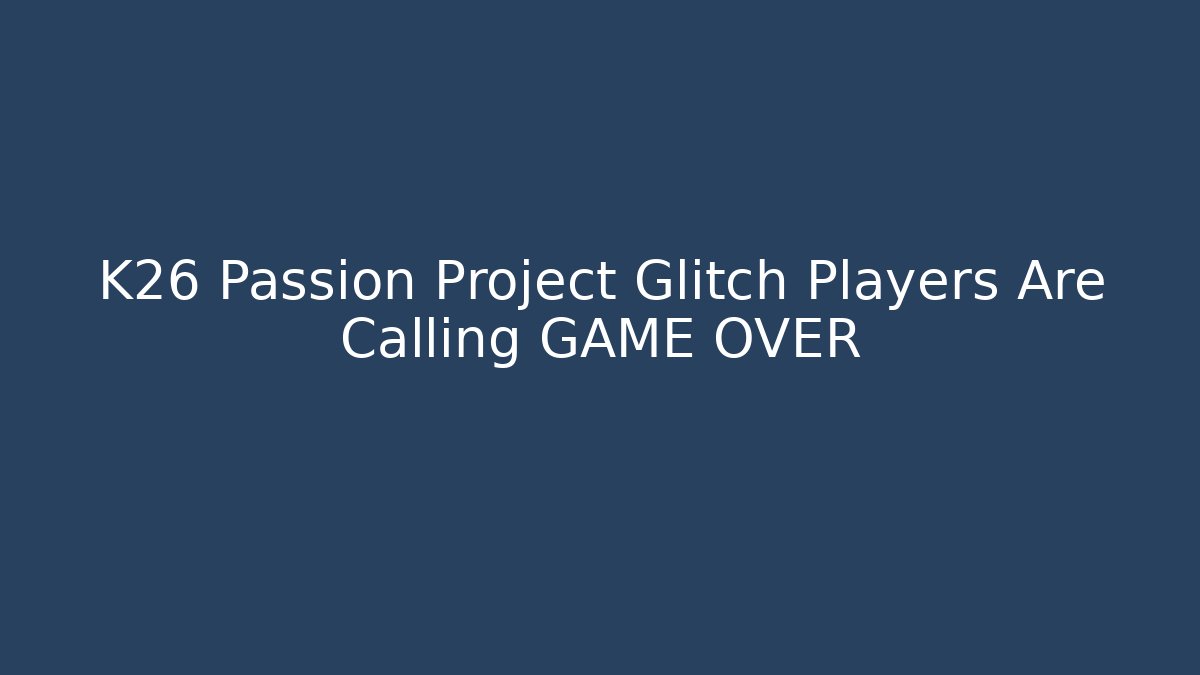 K26 Passion Project Glitch Players Are Calling GAME OVER